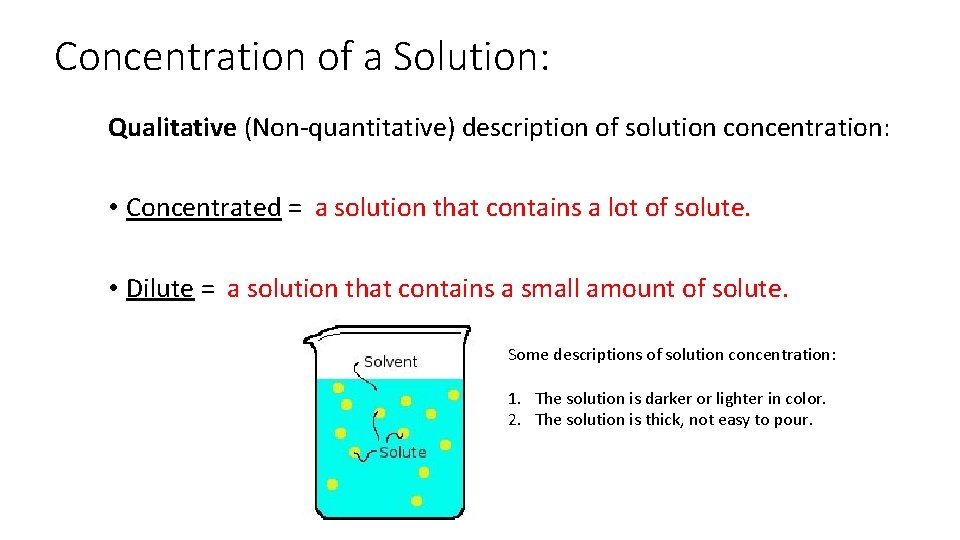 Concentration of a Solution:

Qualitative (Non-quantitative) description of solution concentration:

• Concentrated = a solution that contains a lot of solute.

• Dilute = a solution that contains a small amount of solute.

Solvent

Solute

Some descriptions of solution concentration:

1. The solution is darker or lighter in color.
2. The solution is thick, not easy to pour.